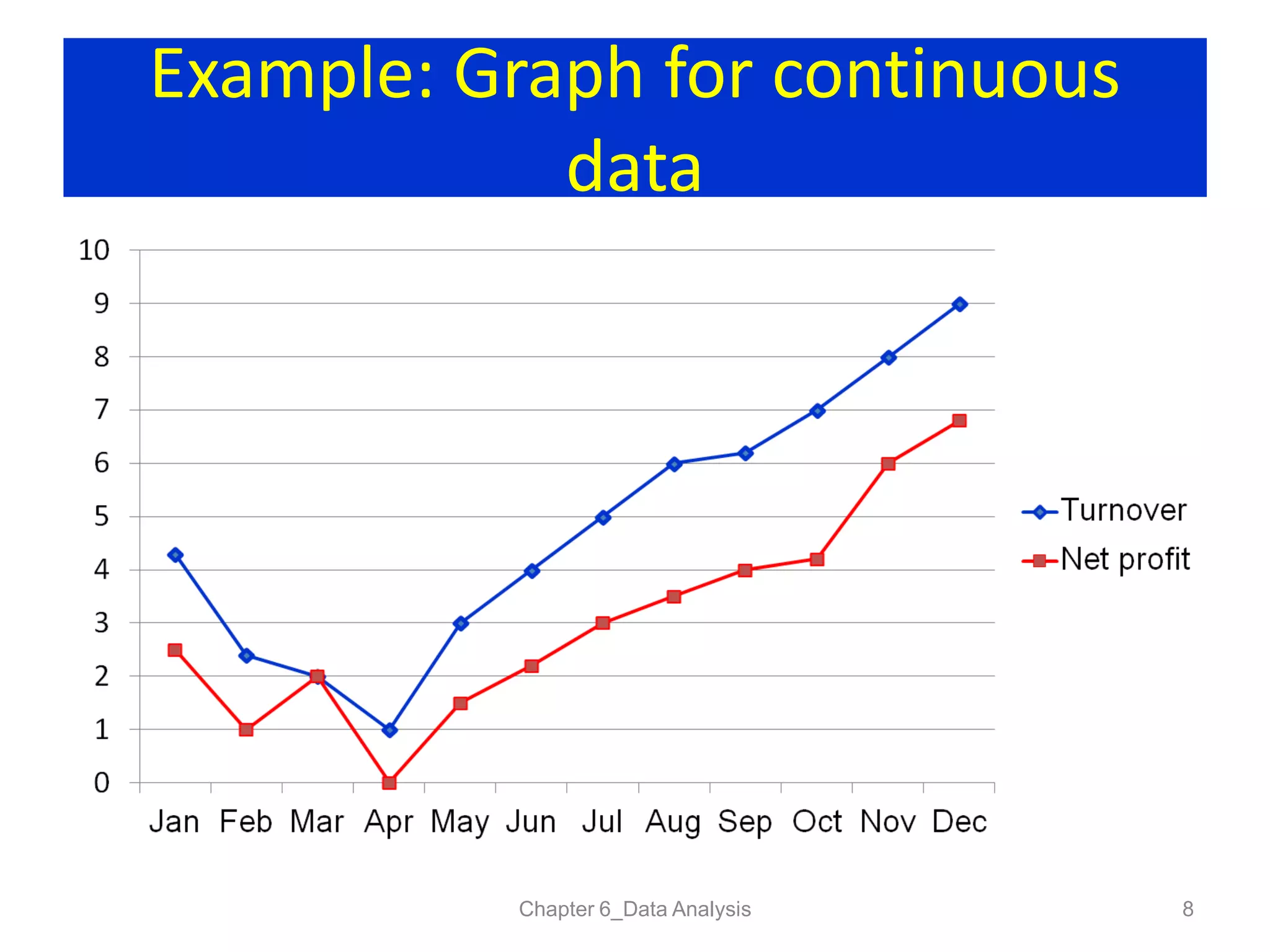 Example: Graph for continuous data

10
9
8
7
6
5
4
3
2
1
0

Jan Feb Mar Apr May Jun Jul Aug Sep Oct Nov Dec

Turnover
Net profit

Chapter 6_Data Analysis

8